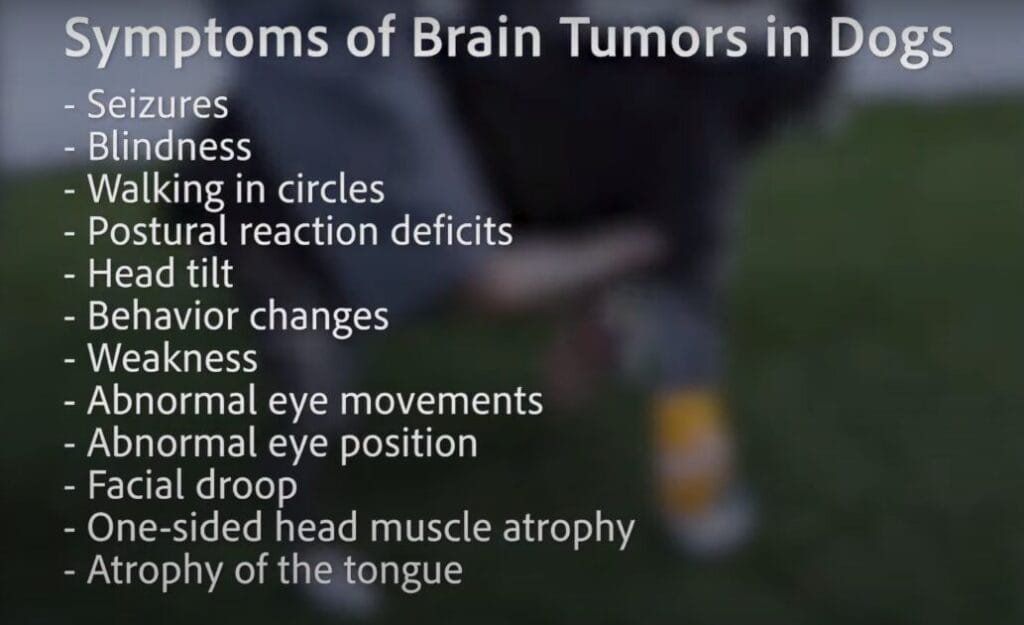 Symptoms of Brain Tumors in Dogs

- Seizures
- Blindness
- Walking in circles
- Postural reaction deficits
- Head tilt
- Behavior changes
- Weakness
- Abnormal eye movements
- Abnormal eye position
- Facial droop
- One-sided head muscle atrophy
- Atrophy of the tongue